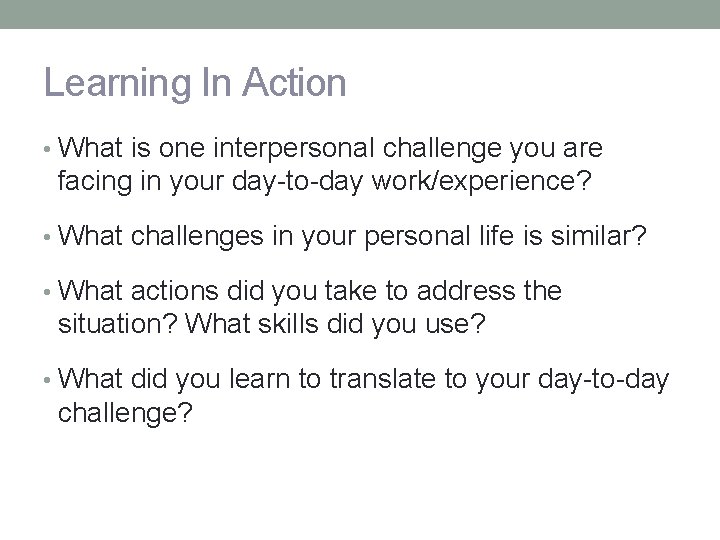 Learning In Action

• What is one interpersonal challenge you are facing in your day-to-day work/experience?

• What challenges in your personal life is similar?

• What actions did you take to address the situation? What skills did you use?

• What did you learn to translate to your day-to-day challenge?